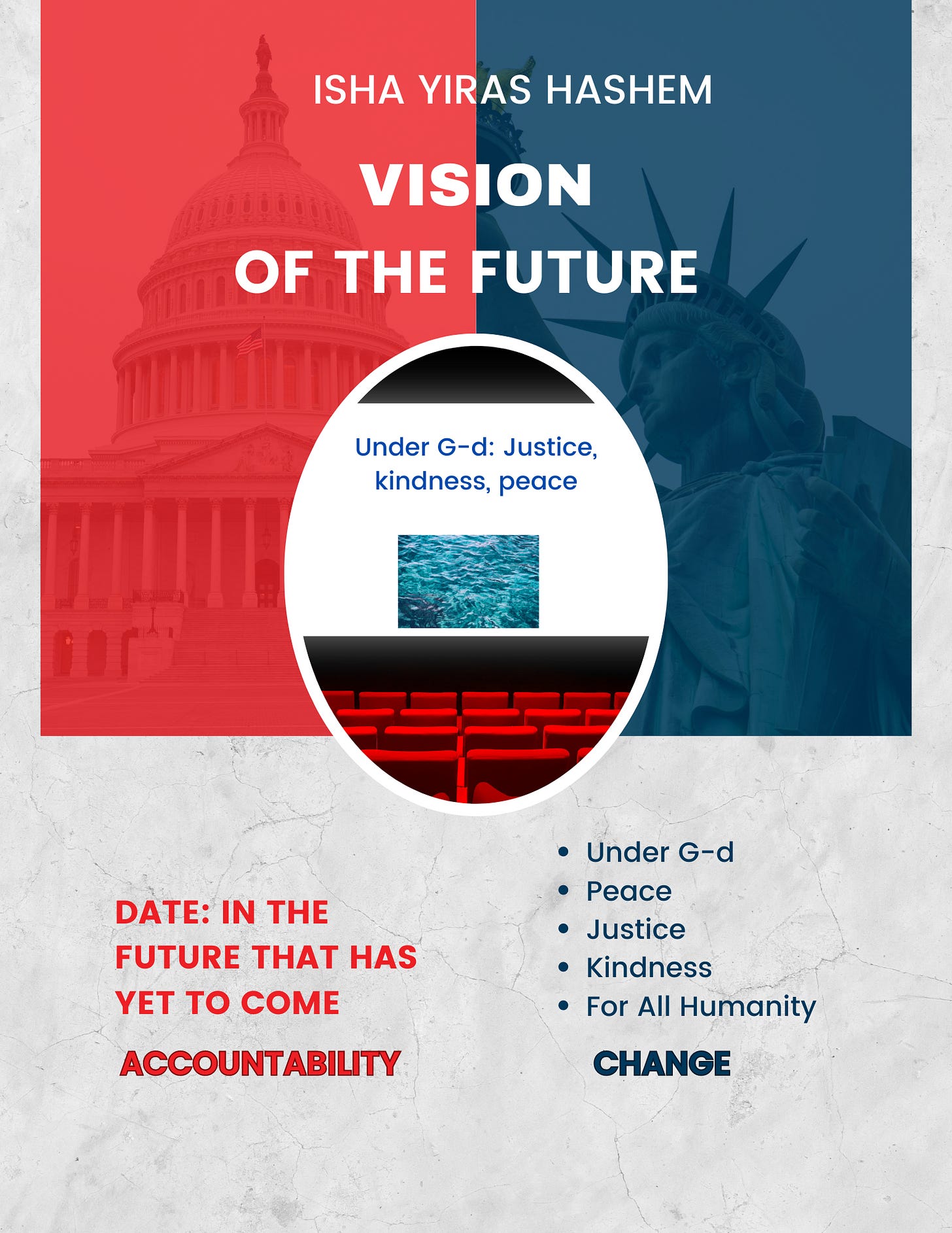 ISHA YIRAS HASHEM

VISION
OF THE FUTURE

Under G-d: Justice, kindness, peace

DATE: IN THE FUTURE THAT HAS YET TO COME

ACCOUNTABILITY

- Under G-d
- Peace
- Justice
- Kindness
- For All Humanity

CHANGE